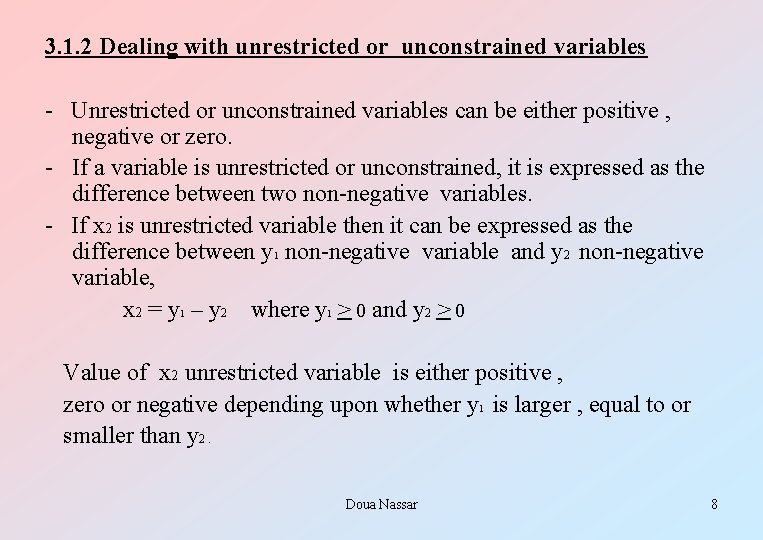 3.1.2 Dealing with unrestricted or unconstrained variables

- Unrestricted or unconstrained variables can be either positive , negative or zero.
- If a variable is unrestricted or unconstrained, it is expressed as the difference between two non-negative variables.
- If $x_2$ is unrestricted variable then it can be expressed as the difference between $y_1$ non-negative variable and $y_2$ non-negative variable,

$x_2 = y_1 - y_2$ where $y_1 \geq 0$ and $y_2 \geq 0$

Value of $x_2$ unrestricted variable is either positive , zero or negative depending upon whether $y_1$ is larger , equal to or smaller than $y_2$ .

Doua Nassar

8